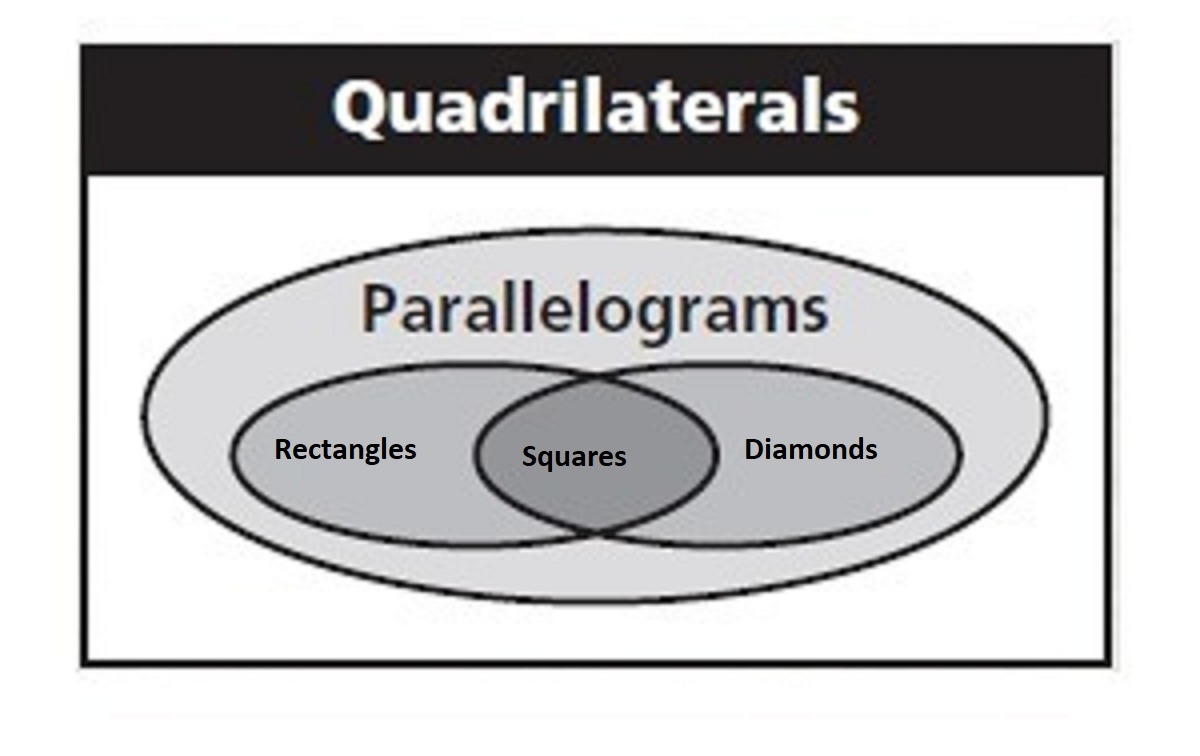 Quadrilaterals

Parallelograms

Rectangles

Squares

Diamonds